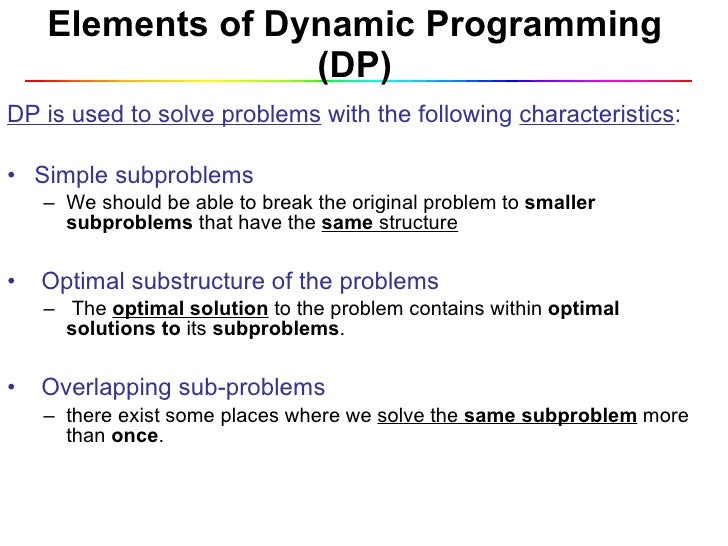 Elements of Dynamic Programming (DP)

DP is used to solve problems with the following characteristics:

• Simple subproblems
– We should be able to break the original problem to smaller subproblems that have the same structure

• Optimal substructure of the problems
– The optimal solution to the problem contains within optimal solutions to its subproblems.

• Overlapping sub-problems
– there exist some places where we solve the same subproblem more than once.